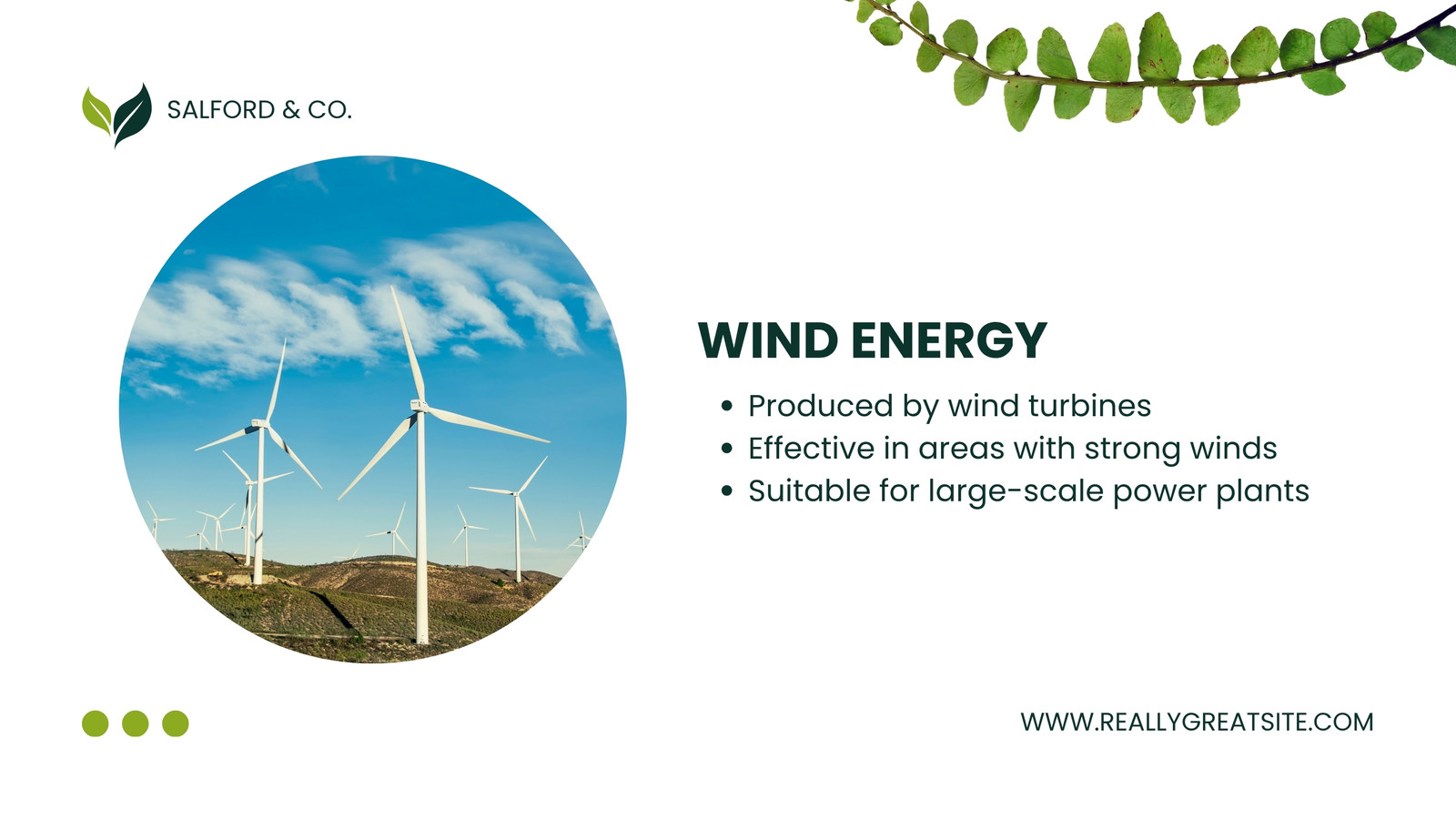 SALFORD & CO.

WIND ENERGY

• Produced by wind turbines
• Effective in areas with strong winds
• Suitable for large-scale power plants

WWW.REALLYGREATSITE.COM